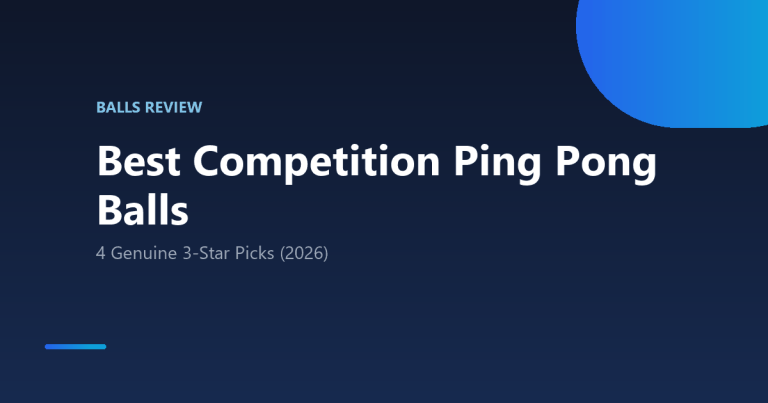 BALLS REVIEW

Best Competition Ping Pong Balls

4 Genuine 3-Star Picks (2026)